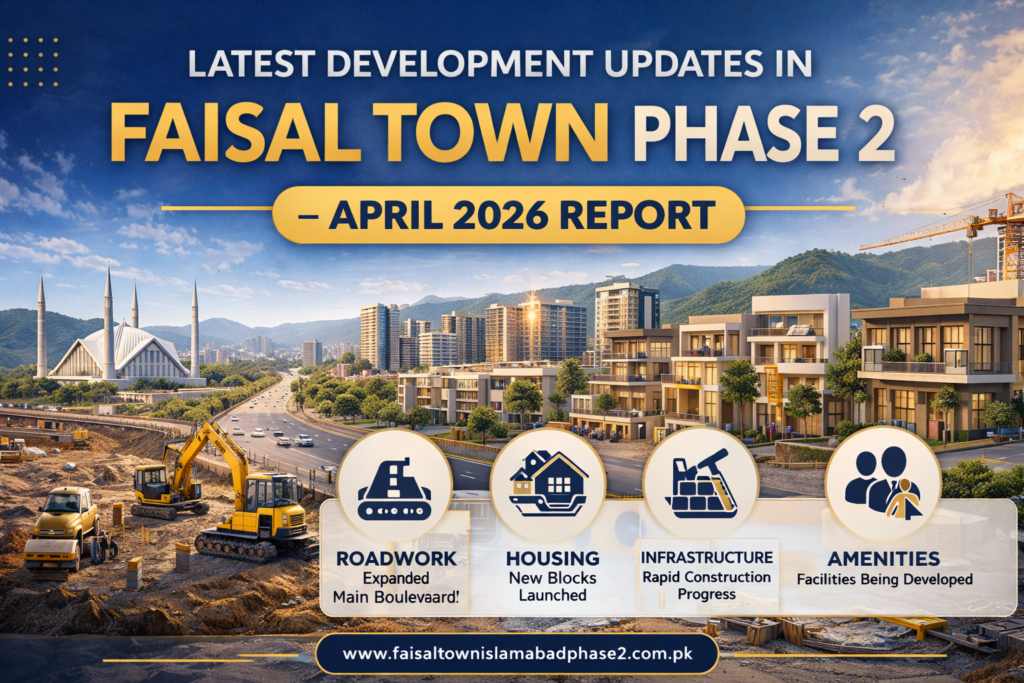 LATEST DEVELOPMENT UPDATES IN
FAISAL TOWN PHASE 2
– APRIL 2026 REPORT

ROADWORK
Expanded Main Boulevaard!

HOUSING
New Blocks Launched

INFRASTRUCTURE
Rapid Construction Progress

AMENITIES
Facilities Being Developed

www.faisaltownislamabadphase2.com.pk